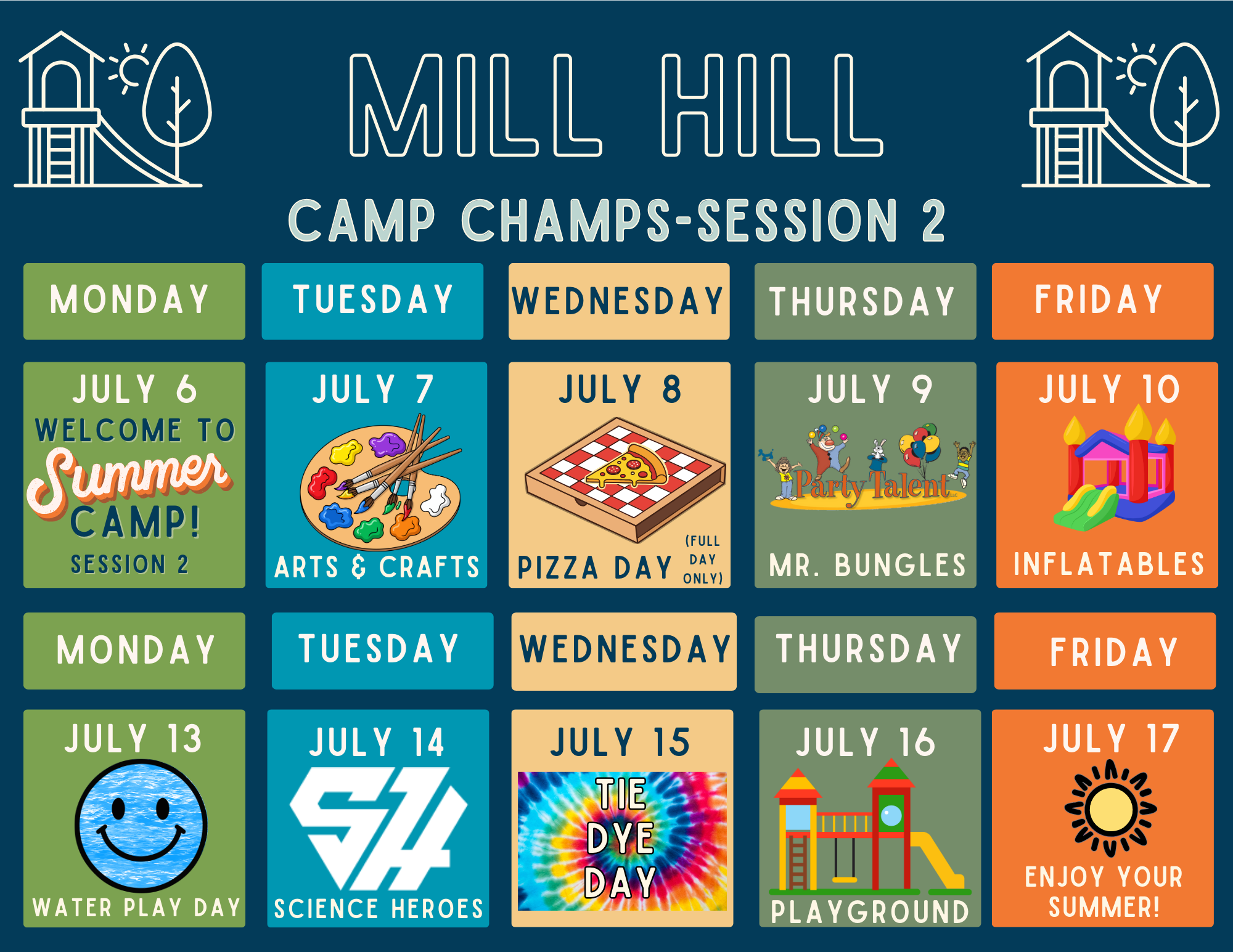 MILL HILL

CAMP CHAMPS-SESSION 2

| MONDAY | TUESDAY | WEDNESDAY | THURSDAY | FRIDAY |
|---|---|---|---|---|
| JULY 6 WELCOME TO Summer CAMP! SESSION 2 | JULY 7 ARTS & CRAFTS | JULY 8 PIZZA DAY (FULL DAY ONLY) | JULY 9 Party Talent LLC MR. BUNGLES | JULY 10 INFLATABLES |

| MONDAY | TUESDAY | WEDNESDAY | THURSDAY | FRIDAY |
|---|---|---|---|---|
| JULY 13 WATER PLAY DAY | JULY 14 SH SCIENCE HEROES | JULY 15 TIE DYE DAY | JULY 16 PLAYGROUND | JULY 17 ENJOY YOUR SUMMER! |